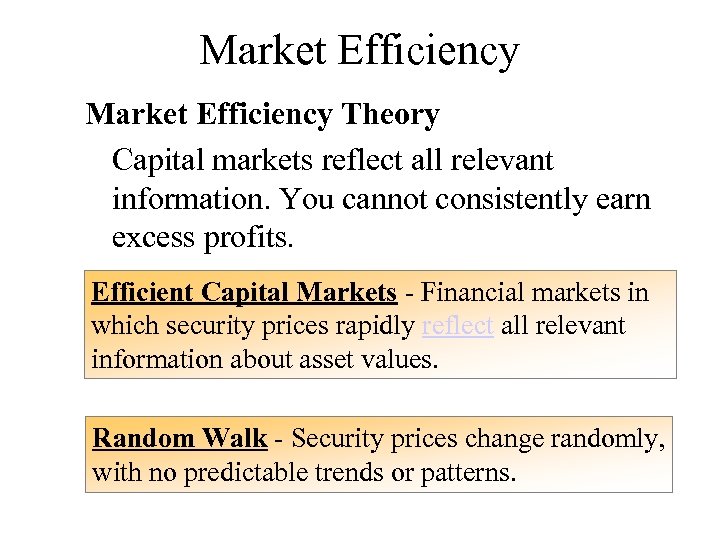 Market Efficiency

Market Efficiency Theory

Capital markets reflect all relevant information. You cannot consistently earn excess profits.

Efficient Capital Markets - Financial markets in which security prices rapidly reflect all relevant information about asset values.

Random Walk - Security prices change randomly, with no predictable trends or patterns.